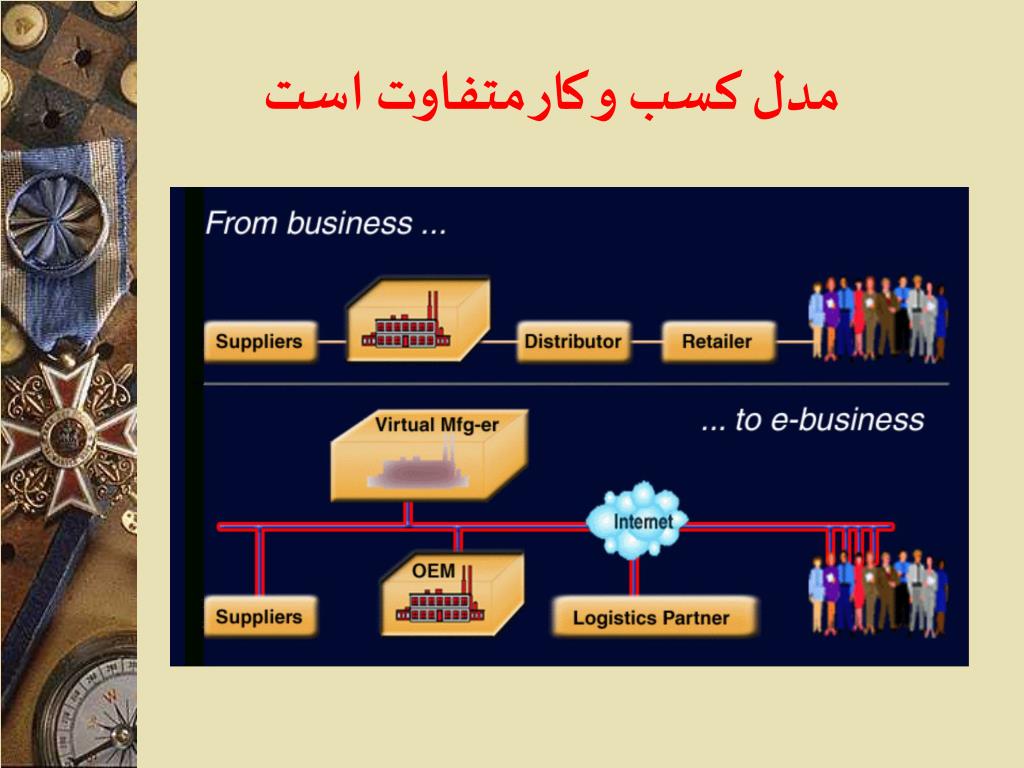 مدل کسب وکارمتفاوت است

From business ...

Suppliers

Distributor

Retailer

... to e-business

Virtual Mfg-er

Internet

OEM

Suppliers

Logistics Partner